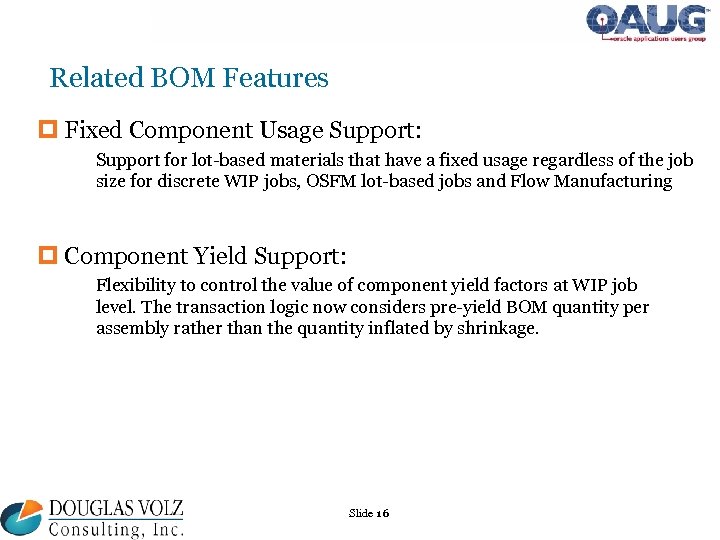 OAUG
oracle applications users group

Related BOM Features

Fixed Component Usage Support:

Support for lot-based materials that have a fixed usage regardless of the job size for discrete WIP jobs, OSFM lot-based jobs and Flow Manufacturing

Component Yield Support:

Flexibility to control the value of component yield factors at WIP job level. The transaction logic now considers pre-yield BOM quantity per assembly rather than the quantity inflated by shrinkage.

DOUGLAS VOLZ
Consulting, Inc.

Slide 16